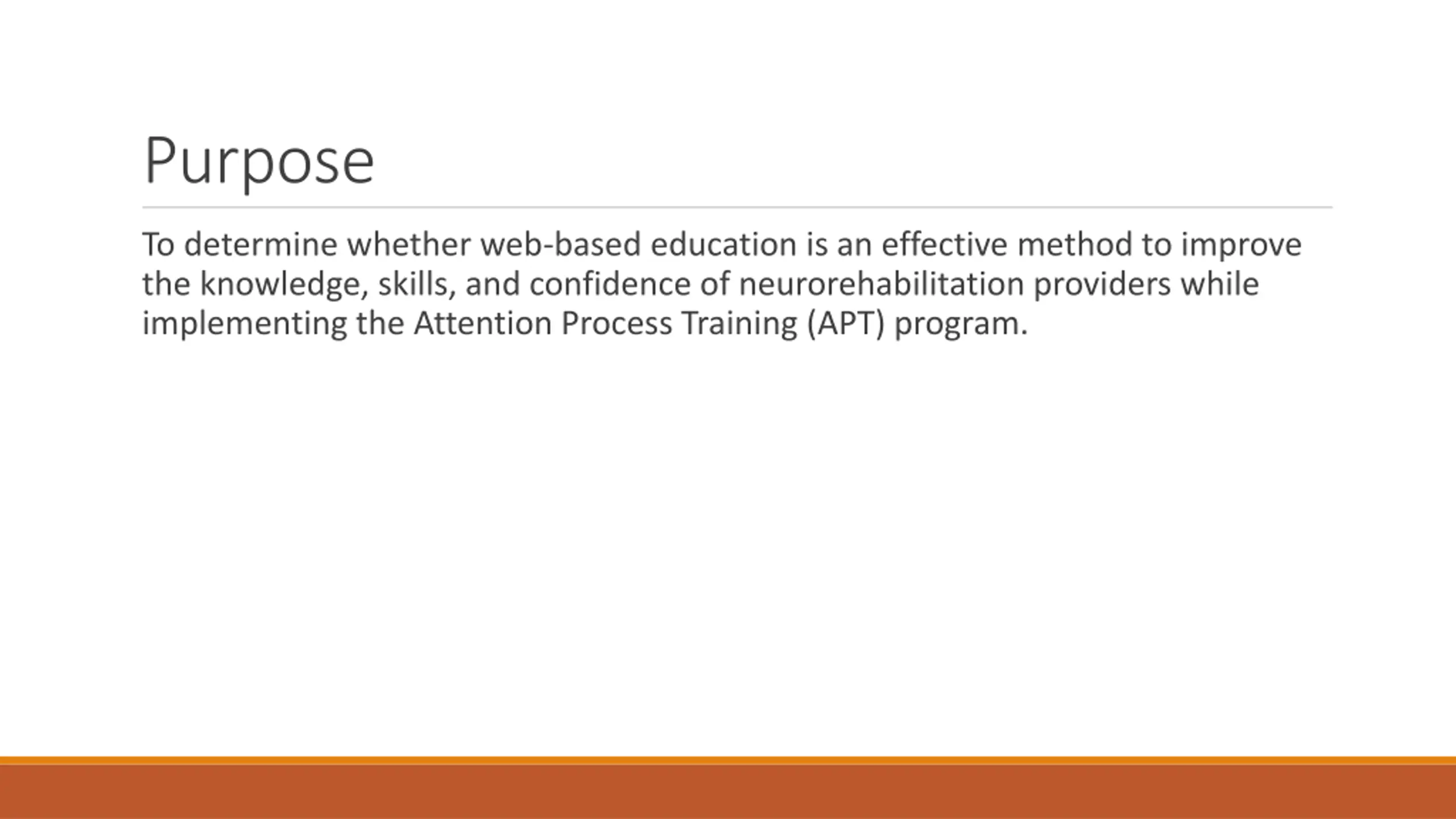 Purpose

To determine whether web-based education is an effective method to improve the knowledge, skills, and confidence of neurorehabilitation providers while implementing the Attention Process Training (APT) program.